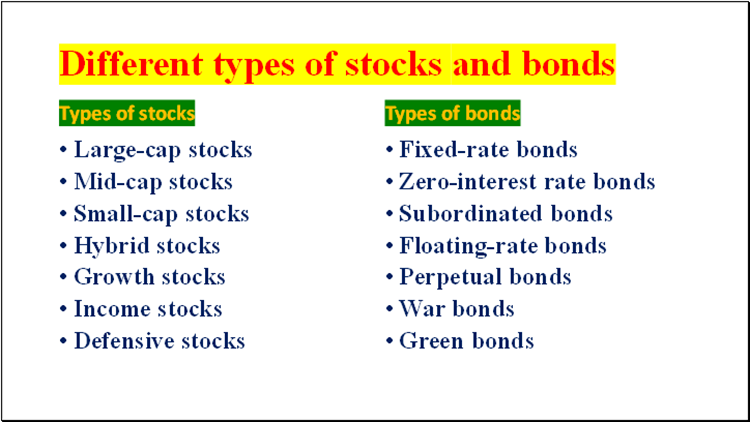 Different types of stocks and bonds

Types of stocks

• Large-cap stocks
• Mid-cap stocks
• Small-cap stocks
• Hybrid stocks
• Growth stocks
• Income stocks
• Defensive stocks

Types of bonds

• Fixed-rate bonds
• Zero-interest rate bonds
• Subordinated bonds
• Floating-rate bonds
• Perpetual bonds
• War bonds
• Green bonds